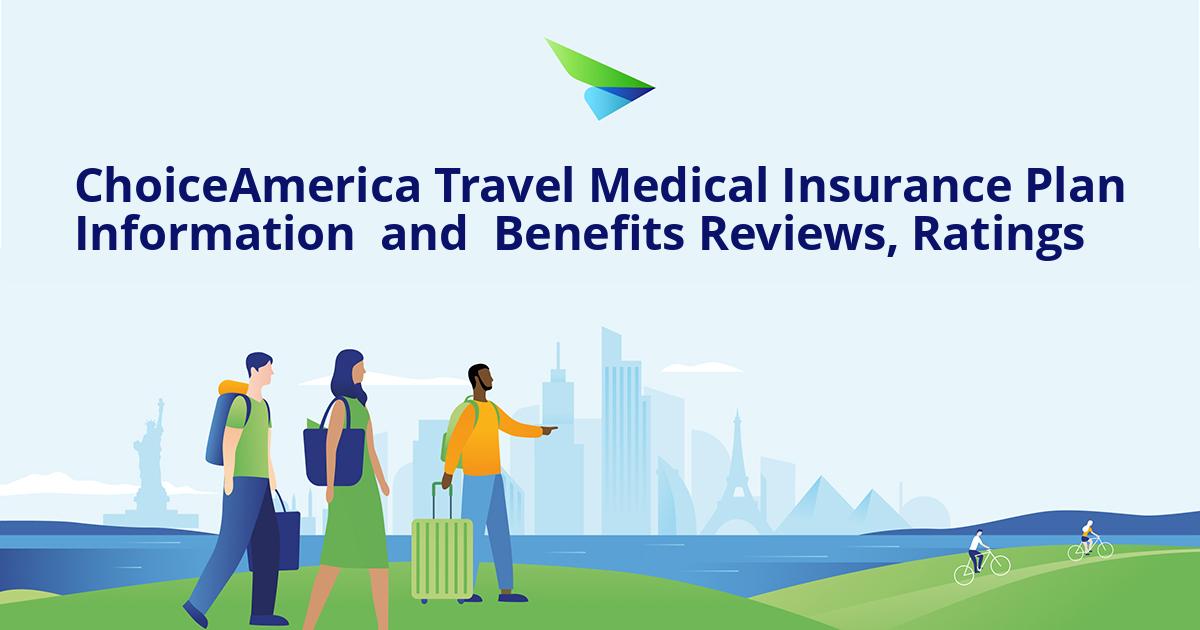 ChoiceAmerica Travel Medical Insurance Plan Information and Benefits Reviews, Ratings